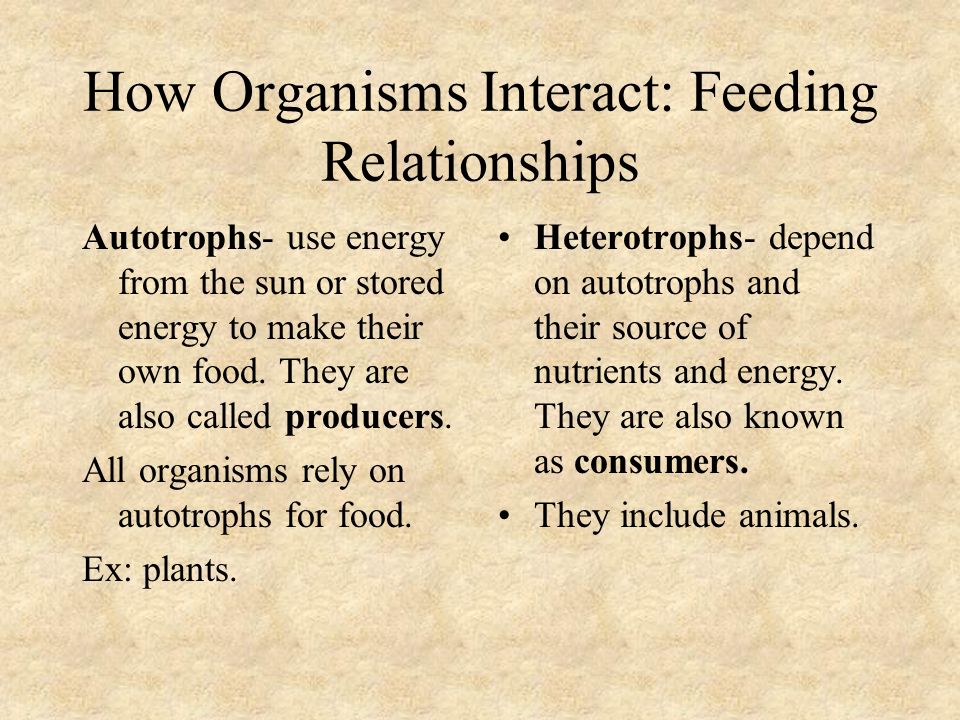 How Organisms Interact: Feeding Relationships

Autotrophs- use energy from the sun or stored energy to make their own food. They are also called producers.

All organisms rely on autotrophs for food.

Ex: plants.

• Heterotrophs- depend on autotrophs and their source of nutrients and energy. They are also known as consumers.

• They include animals.